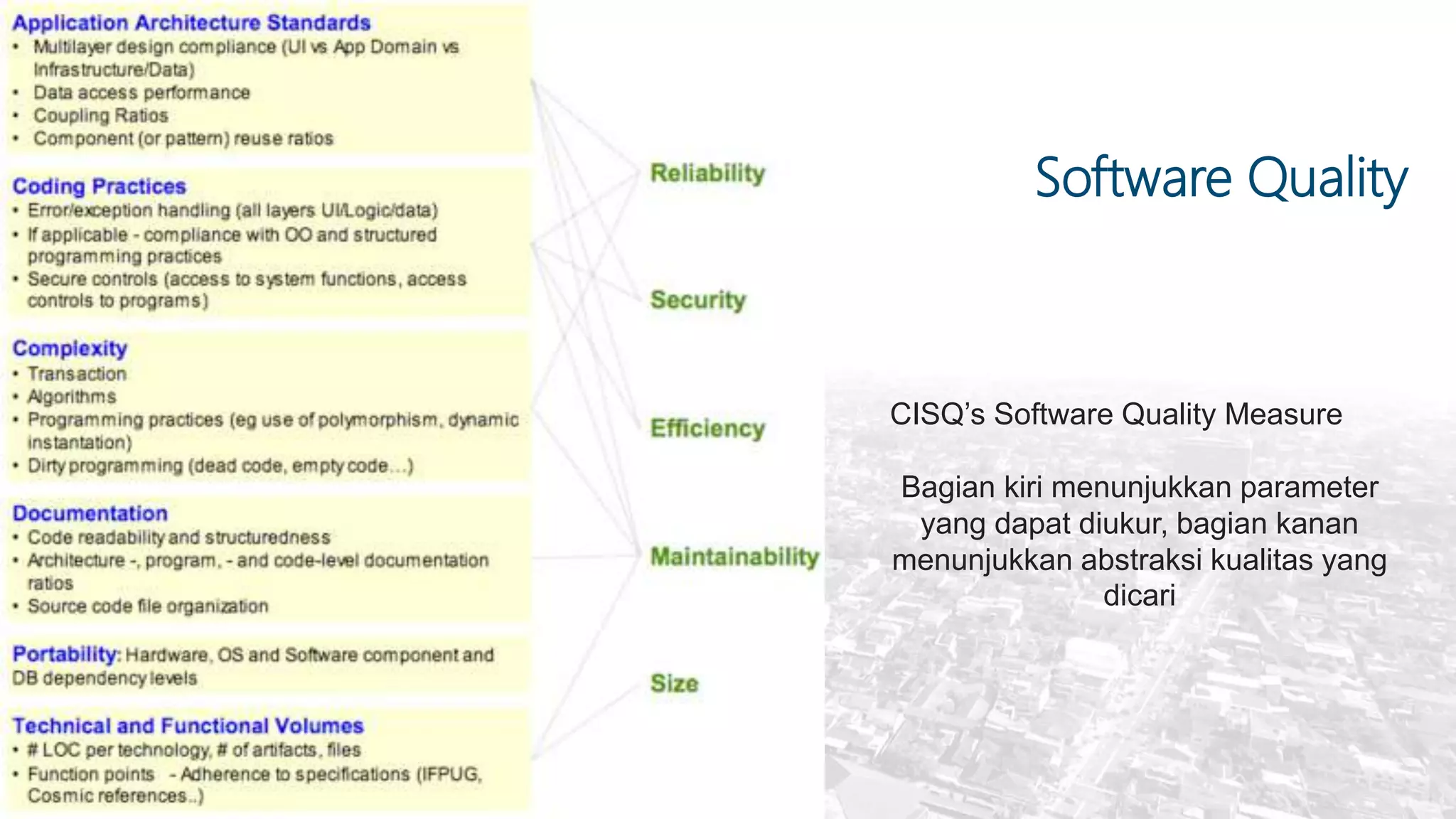 Application Architecture Standards
• Multilayer design compliance (UI vs App Domain vs Infrastructure/Data)
• Data access performance
• Coupling Ratios
• Component (or pattern) reuse ratios

Coding Practices
• Error/exception handling (all layers UI/Logic/data)
• If applicable - compliance with OO and structured programming practices
• Secure controls (access to system functions, access controls to programs)

Complexity
• Transaction
• Algorithms
• Programming practices (eg use of polymorphism, dynamic instantation)
• Dirty programming (dead code, empty code...)

Documentation
• Code readability and structuredness
• Architecture -, program, - and code-level documentation ratios
• Source code file organization

Portability: Hardware, OS and Software component and DB dependency levels

Technical and Functional Volumes
• # LOC per technology, # of artifacts, files
• Function points - Adherence to specifications (IFPUG, Cosmic references..)

Reliability

Security

Efficiency

Maintainability

Size

Software Quality

CISQ's Software Quality Measure

Bagian kiri menunjukkan parameter yang dapat diukur, bagian kanan menunjukkan abstraksi kualitas yang dicari